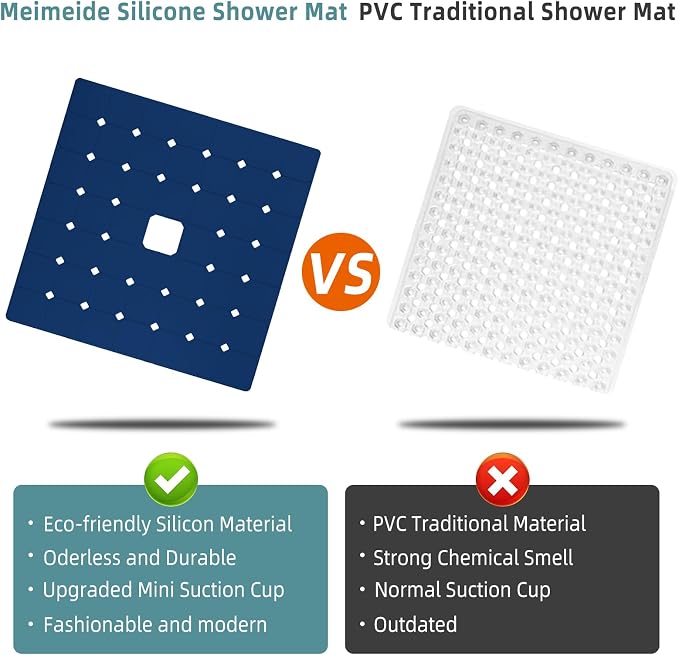 Meimeide Silicone Shower Mat

PVC Traditional Shower Mat

VS

• Eco-friendly Silicon Material
• Oderless and Durable
• Upgraded Mini Suction Cup
• Fashionable and modern

• PVC Traditional Material
• Strong Chemical Smell
• Normal Suction Cup
• Outdated